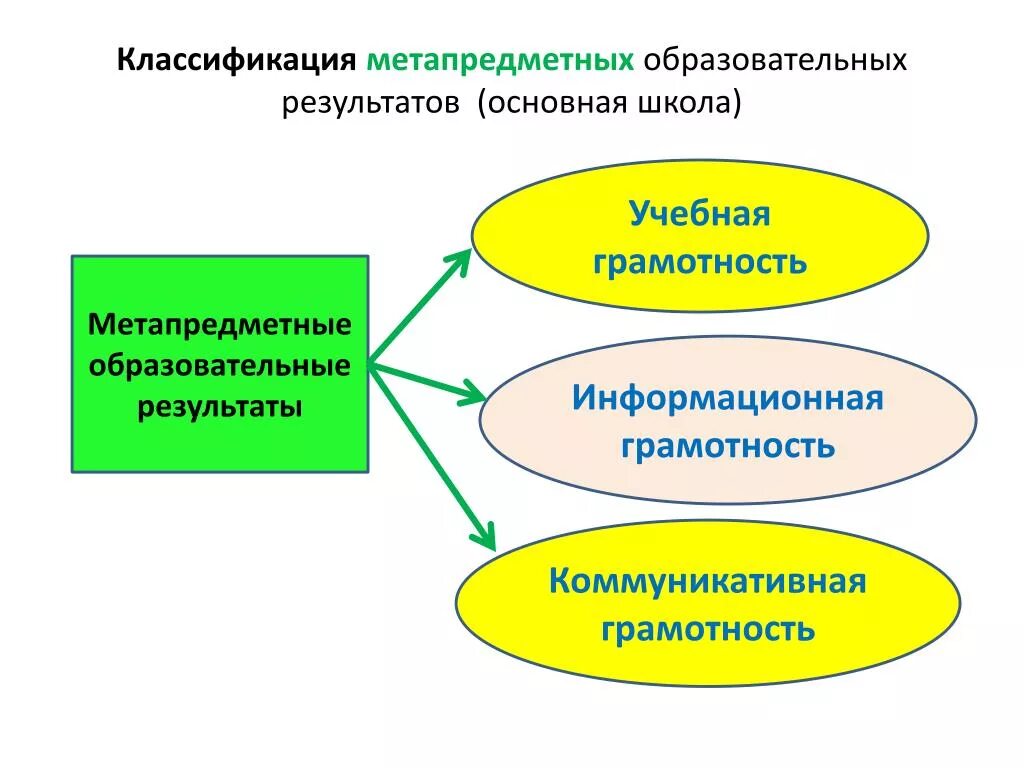 Классификация метапредметных образовательных результатов (основная школа)

Метапредметные образовательные результаты

Учебная грамотность

Информационная грамотность

Коммуникативная грамотность